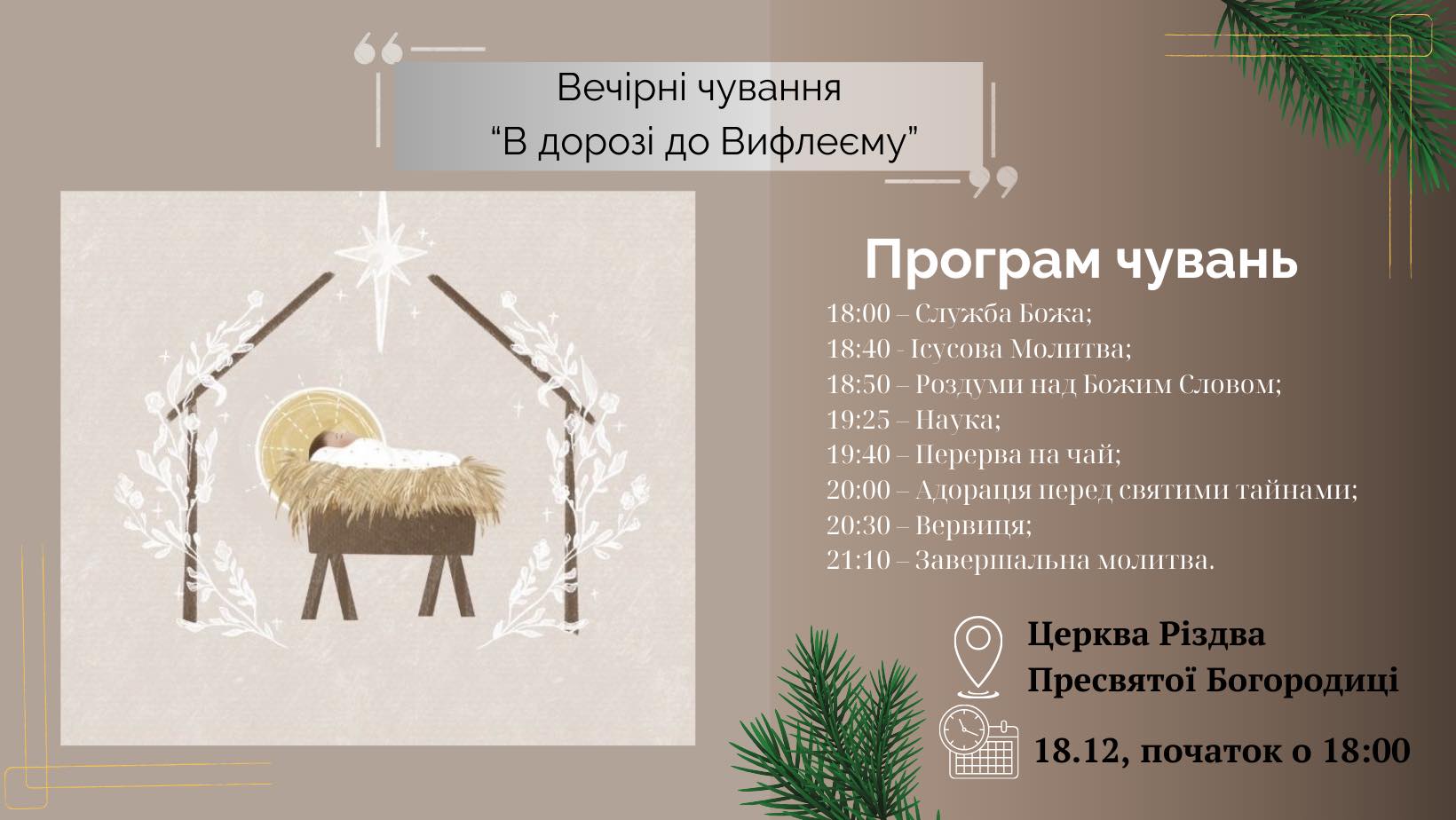 Вечірні чування
“В дорозі до Вифлеєму”

Програм чувань

18:00 – Служба Божа;
18:40 - Ісусова Молитва;
18:50 – Роздуми над Божим Словом;
19:25 – Наука;
19:40 – Перерва на чай;
20:00 – Адорація перед святими тайнами;
20:30 – Вервиця;
21:10 – Завершальна молитва.

Церква Різдва Пресвятої Богородиці

18.12, початок о 18:00